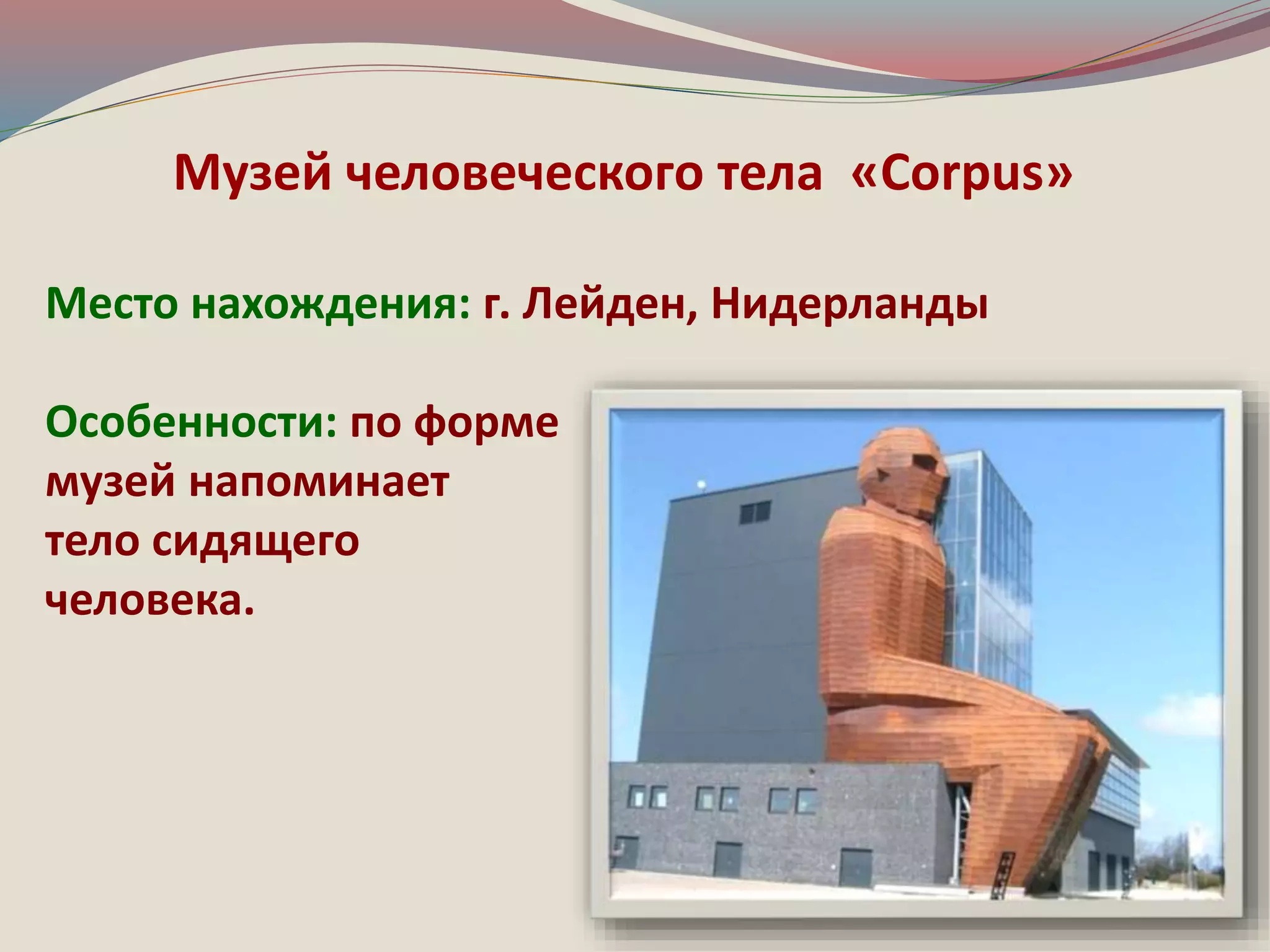 Музей человеческого тела «Corpus»

Место нахождения: г. Лейден, Нидерланды

Особенности: по форме музей напоминает тело сидящего человека.